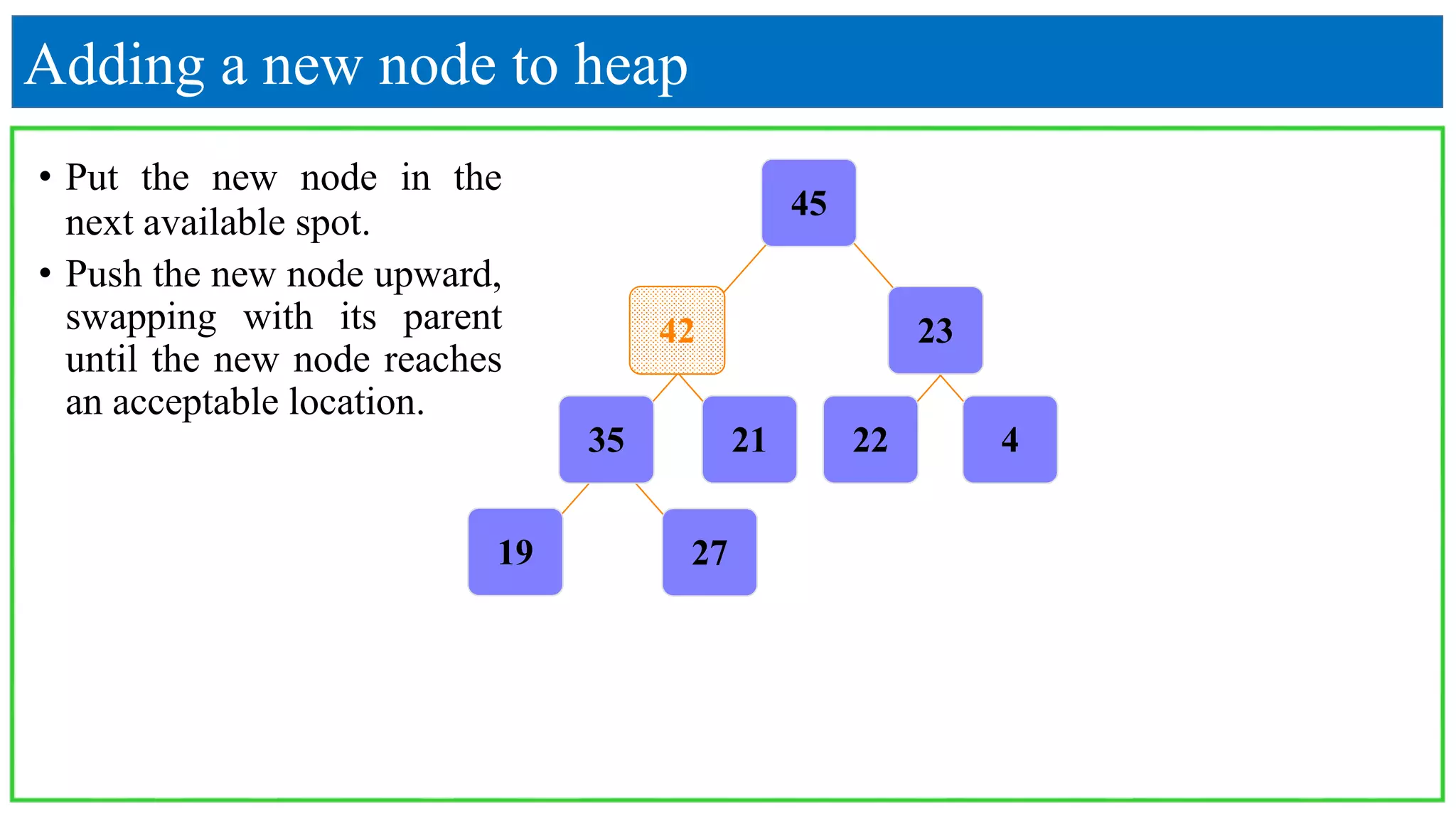 Adding a new node to heap

• Put the new node in the next available spot.

• Push the new node upward, swapping with its parent until the new node reaches an acceptable location.

45

42

23

35

21

22

4

19

27